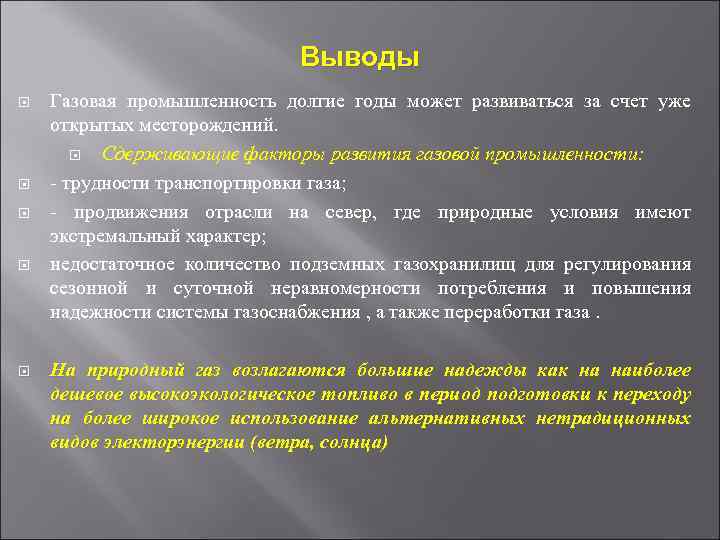 Выводы

Газовая промышленность долгие годы может развиваться за счет уже открытых месторождений.

Сдерживающие факторы развития газовой промышленности:

- трудности транспортировки газа;

- продвижения отрасли на север, где природные условия имеют экстремальный характер;

недостаточное количество подземных газохранилищ для регулирования сезонной и суточной неравномерности потребления и повышения надежности системы газоснабжения , а также переработки газа .

На природный газ возлагаются большие надежды как на наиболее дешевое высокоэкологическое топливо в период подготовки к переходу на более широкое использование альтернативных нетрадиционных видов электорэнергии (ветра, солнца)